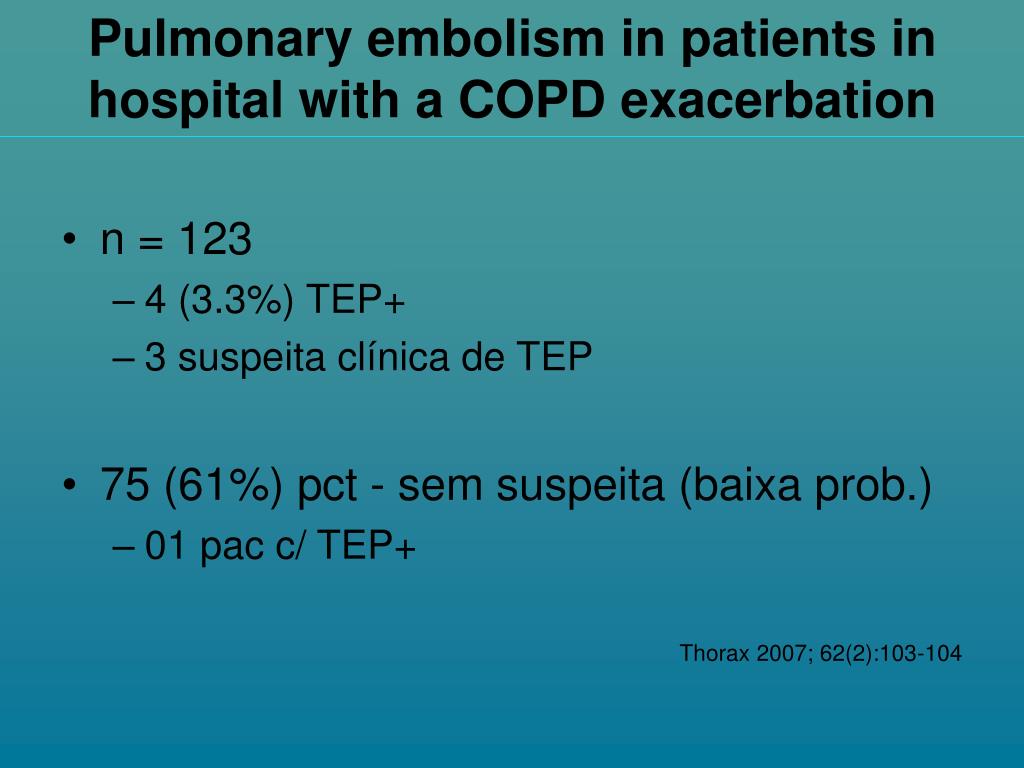 Pulmonary embolism in patients in hospital with a COPD exacerbation

• n = 123
– 4 (3.3%) TEP+
– 3 suspeita clínica de TEP

• 75 (61%) pct - sem suspeita (baixa prob.)
– 01 pac c/ TEP+

Thorax 2007; 62(2):103-104